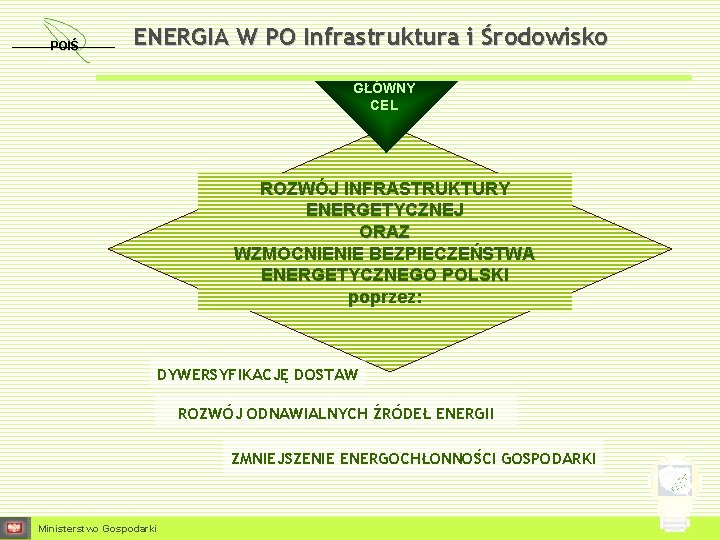 POIŚ

ENERGIA W PO Infrastruktura i Środowisko

GŁÓWNY CEL

ROZWÓJ INFRASTRUKTURY ENERGETYCZNEJ ORAZ WZMOCNIENIE BEZPIECZEŃSTWA ENERGETYCZNEGO POLSKI poprzez:

DYWERSYFIKACJĘ DOSTAW

ROZWÓJ ODNAWIALNYCH ŹRÓDEŁ ENERGII

ZMNIEJSZENIE ENERGOCHŁONNOŚCI GOSPODARKI

Ministerstwo Gospodarki